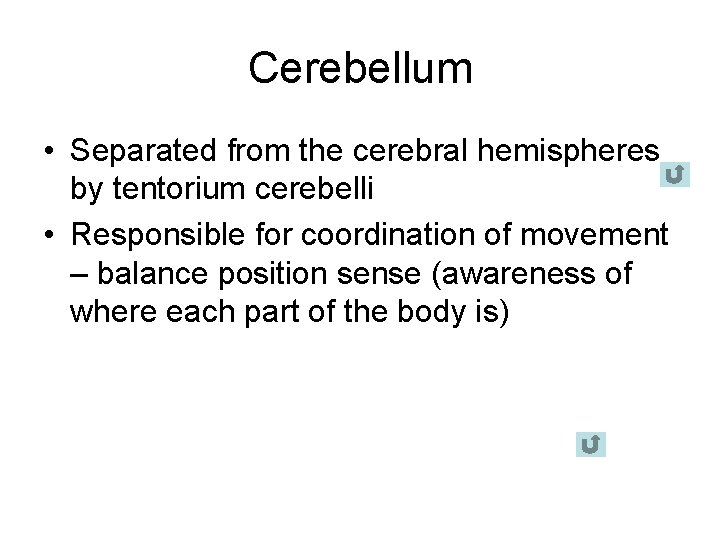 Cerebellum

• Separated from the cerebral hemispheres by tentorium cerebelli

• Responsible for coordination of movement – balance position sense (awareness of where each part of the body is)